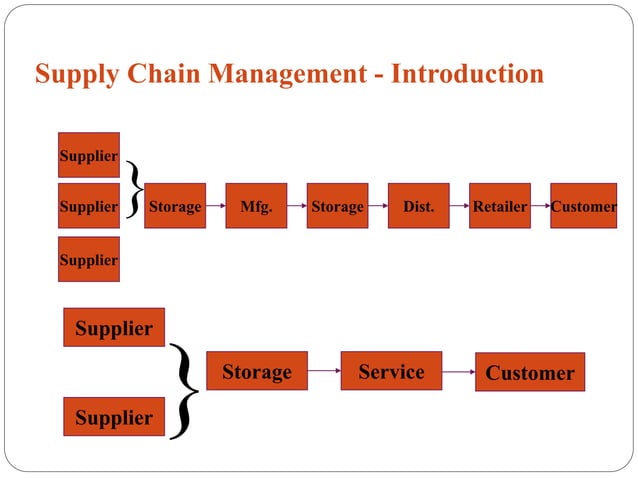 Supply Chain Management - Introduction

Supplier
Supplier
Supplier

Storage
Mfg.
Storage
Dist.
Retailer
Customer

Supplier
Supplier

Storage
Service
Customer